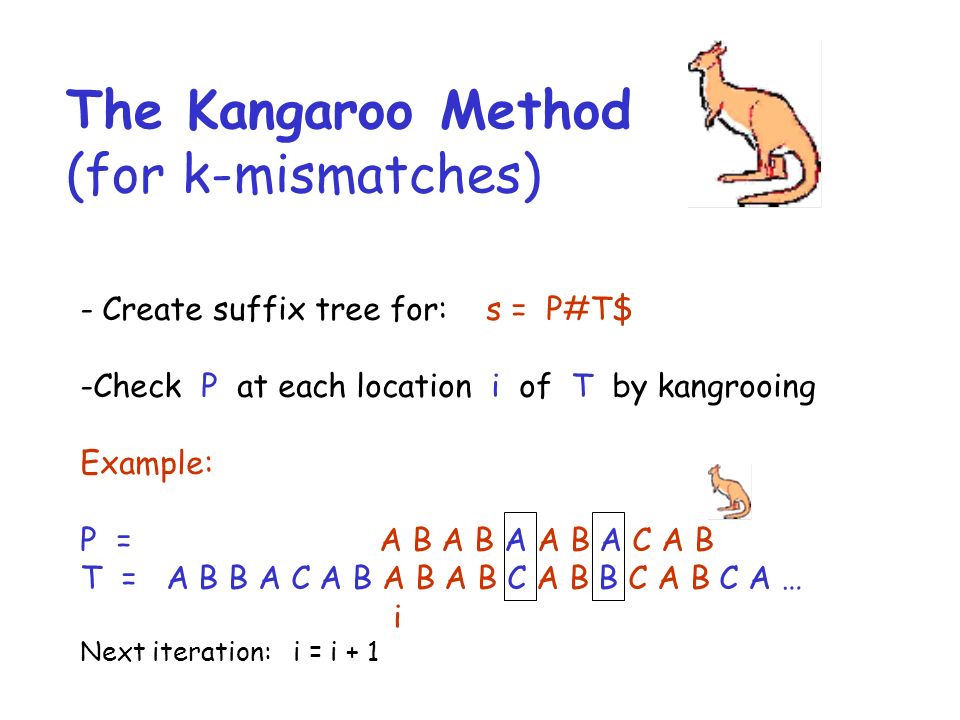 The Kangaroo Method
(for k-mismatches)

- Create suffix tree for: s = P#T$

-Check P at each location i of T by kangrooing

Example:

P = A B A B A A B A C A B
T = A B B A C A B A B A B C A B B C A B C A …
i

Next iteration: i = i + 1